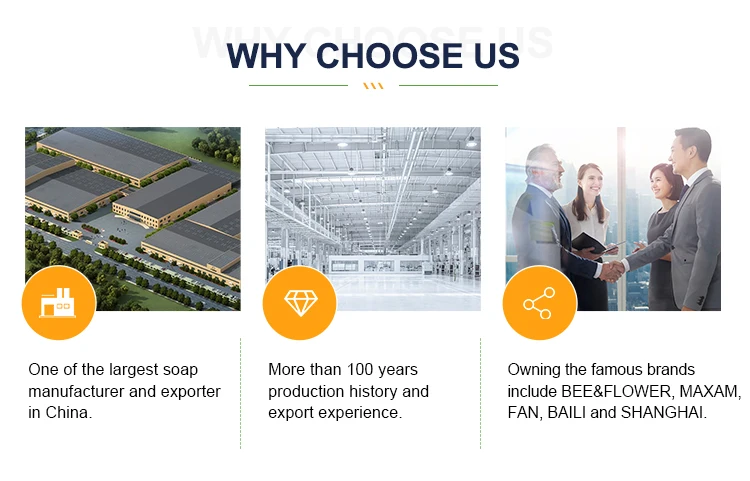 WHY CHOOSE US

WHY CHOOSE US

One of the largest soap manufacturer and exporter in China.

More than 100 years production history and export experience.

Owning the famous brands include BEE&FLOWER, MAXAM, FAN, BAILI and SHANGHAI.